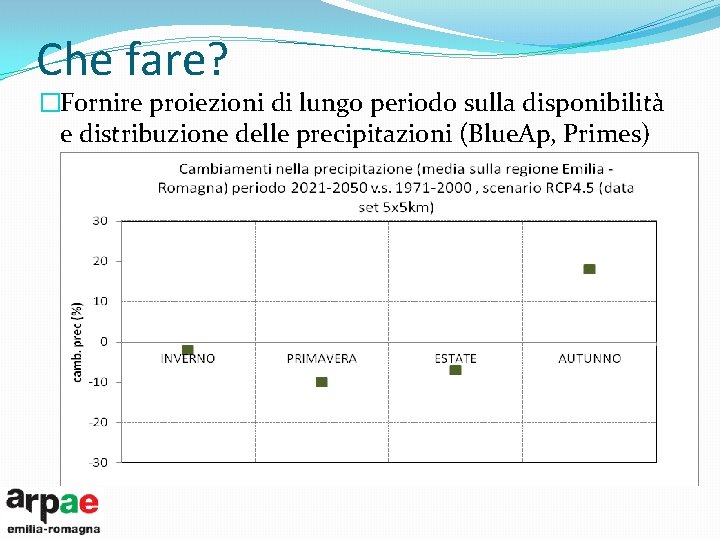 Che fare?

□Fornire proiezioni di lungo periodo sulla disponibilità e distribuzione delle precipitazioni (BlueAp, Primes)

Cambiamenti nella precipitazione (media sulla regione Emilia - Romagna) periodo 2021-2050 v.s. 1971-2000 , scenario RCP4.5 (data set 5x5km)

camb. prec (%)

30
20
10
0
-10
-20
-30

INVERNO
PRIMAVERA
ESTATE
AUTUNNO

arpae
emilia-romagna